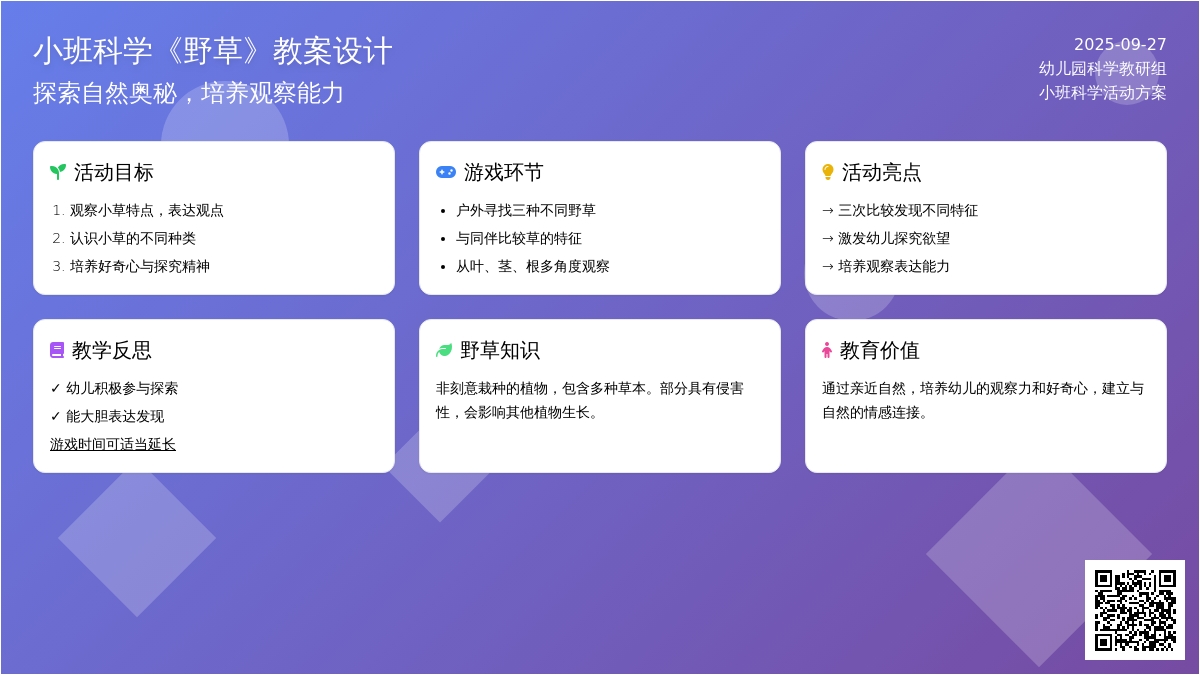 小班科学《野草》教案设计
探索自然奥秘，培养观察能力

2025-09-27
幼儿园科学教研组
小班科学活动方案

活动目标
1. 观察小草特点，表达观点
2. 认识小草的不同种类
3. 培养好奇心与探究精神

游戏环节
• 户外寻找三种不同野草
• 与同伴比较草的特征
• 从叶、茎、根多角度观察

活动亮点
→ 三次比较发现不同特征
→ 激发幼儿探究欲望
→ 培养观察表达能力

教学反思
✓ 幼儿积极参与探索
✓ 能大胆表达发现
游戏时间可适当延长

野草知识
非刻意栽种的植物，包含多种草本。部分具有侵害性，会影响其他植物生长。

教育价值
通过亲近自然，培养幼儿的观察力和好奇心，建立与自然的情感连接。